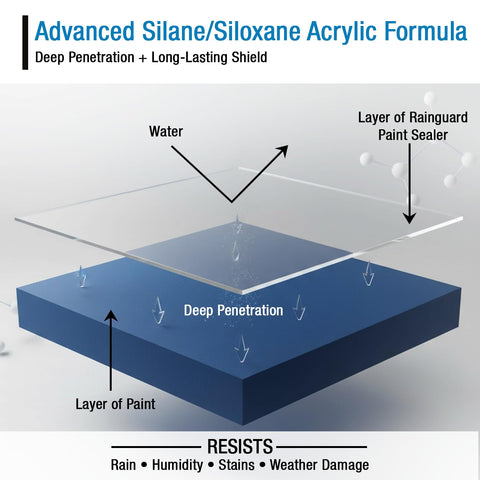 Advanced Silane/Siloxane Acrylic Formula

Deep Penetration + Long-Lasting Shield

Water

Layer of Rainguard Paint Sealer

Deep Penetration

Layer of Paint

RESISTS

Rain • Humidity • Stains • Weather Damage